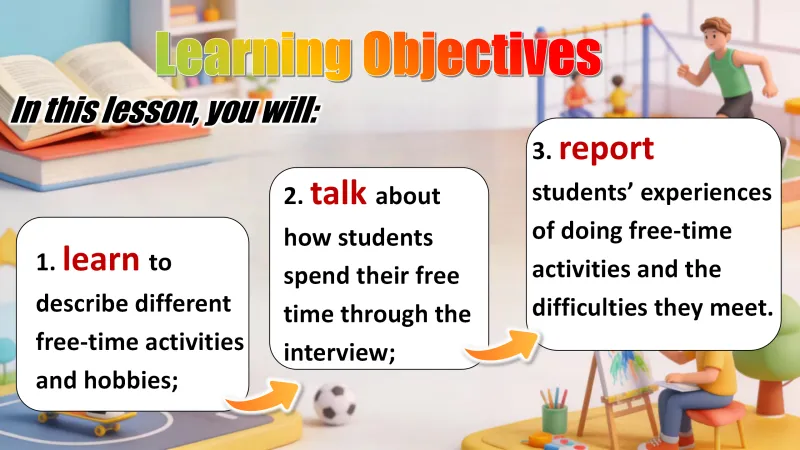 Learning Objectives

In this lesson, you will:

1. learn to describe different free-time activities and hobbies;

2. talk about how students spend their free time through the interview;

3. report students' experiences of doing free-time activities and the difficulties they meet.